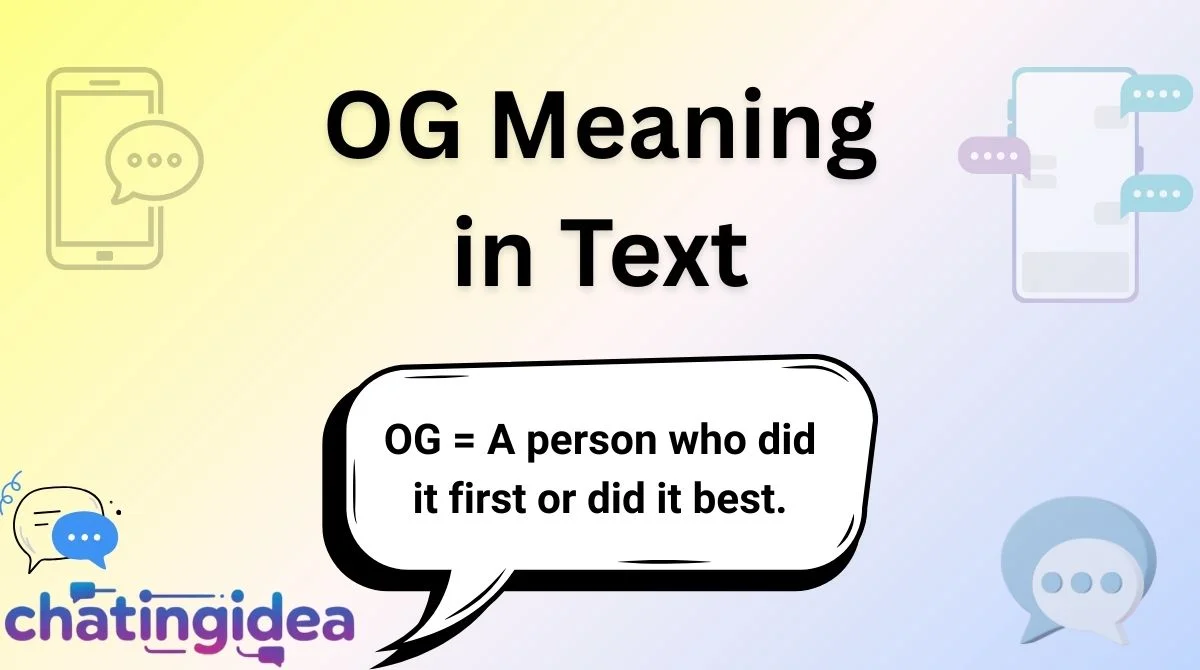 OG Meaning in Text

OG = A person who did it first or did it best.

chatingidea